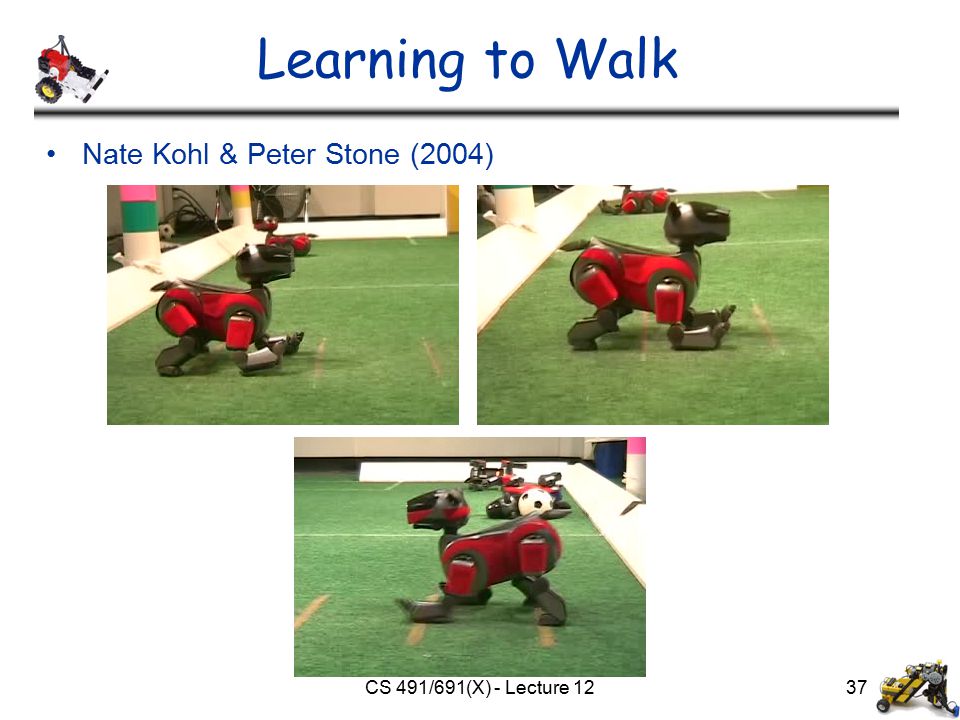 Learning to Walk

• Nate Kohl & Peter Stone (2004)

CS 491/691(X) - Lecture 12

37